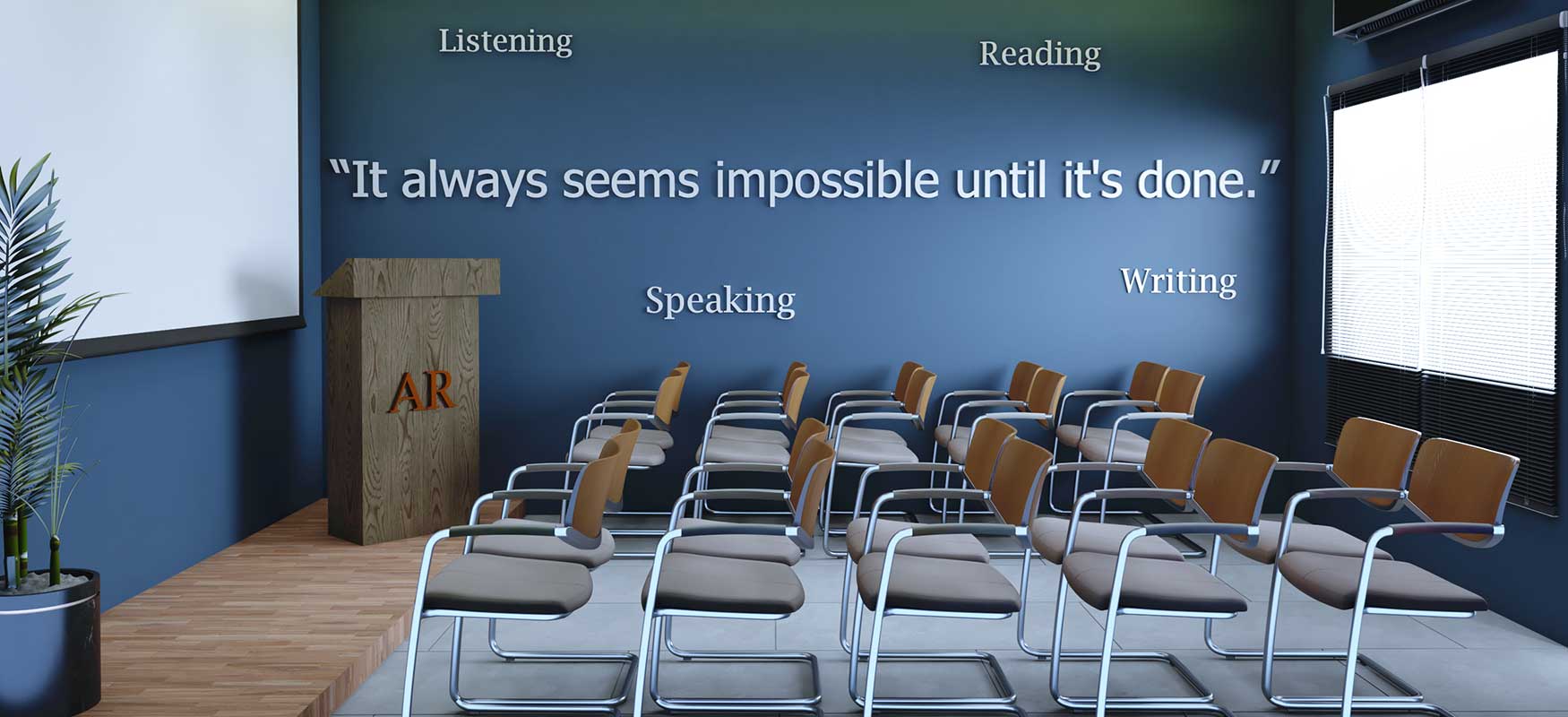 Listening

Reading

“It always seems impossible until it's done.”

Speaking

Writing

AR